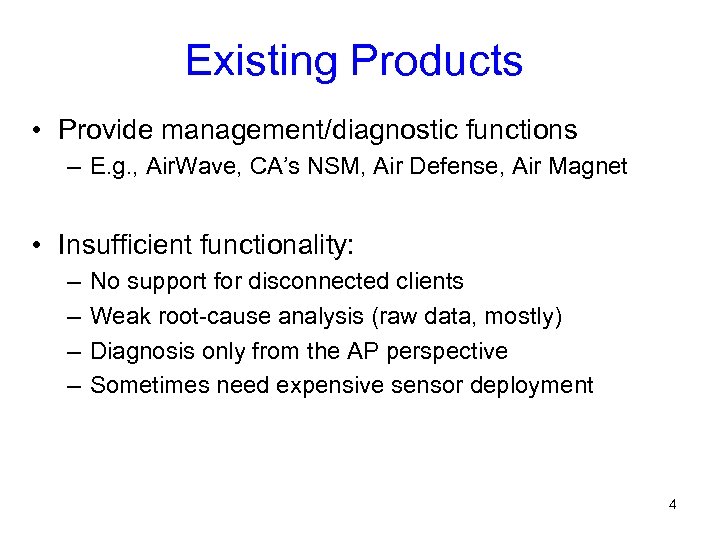 Existing Products

• Provide management/diagnostic functions
– E.g., AirWave, CA's NSM, Air Defense, Air Magnet

• Insufficient functionality:
– No support for disconnected clients
– Weak root-cause analysis (raw data, mostly)
– Diagnosis only from the AP perspective
– Sometimes need expensive sensor deployment

4